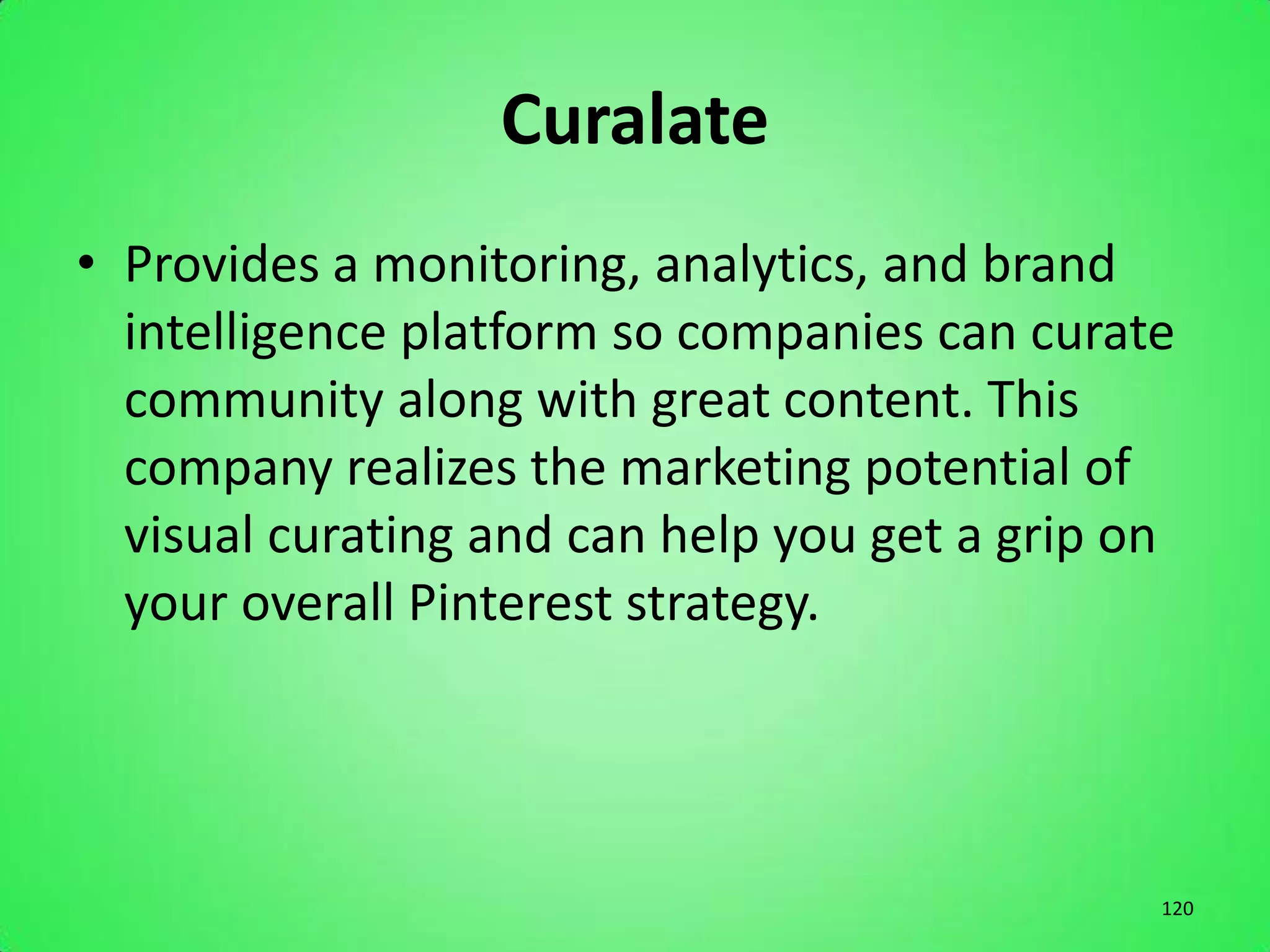 Curalate

• Provides a monitoring, analytics, and brand intelligence platform so companies can curate community along with great content. This company realizes the marketing potential of visual curating and can help you get a grip on your overall Pinterest strategy.

120